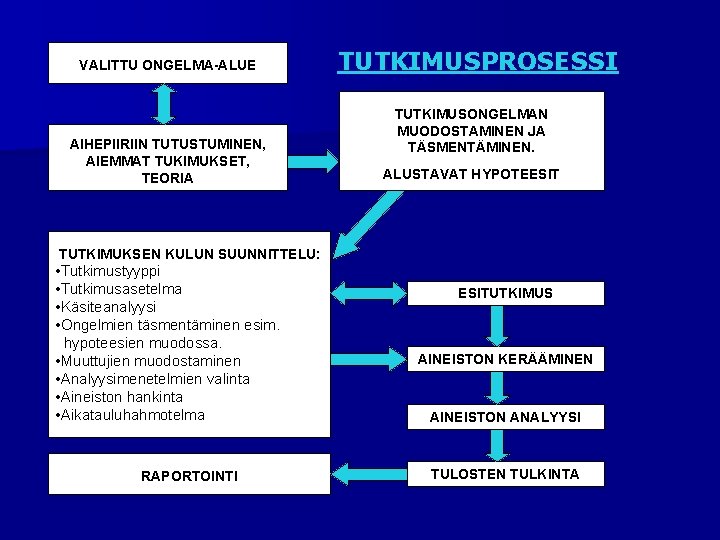 TUTKIMUSPROSESSI

VALITTU ONGELMA-ALUE

AIHEPIIRIIN TUTUSTUMINEN, AIEMMAT TUKIMUKSET, TEORIA

TUTKIMUSONGELMAN MUODOSTAMINEN JA TÄSMENTÄMINEN.

ALUSTAVAT HYPOTEESIT

TUTKIMUKSEN KULUN SUUNNITTELU:
•Tutkimustyyppi
•Tutkimusasetelma
•Käsiteanalyysi
•Ongelmien täsmentäminen esim. hypoteesien muodossa.
•Muuttujien muodostaminen
•Analyysimenetelmien valinta
•Aineiston hankinta
•Aikatauluhahmotelma

ESITUTKIMUS

AINEISTON KERÄÄMINEN

AINEISTON ANALYYSI

TULOSTEN TULKINTA

RAPORTOINTI